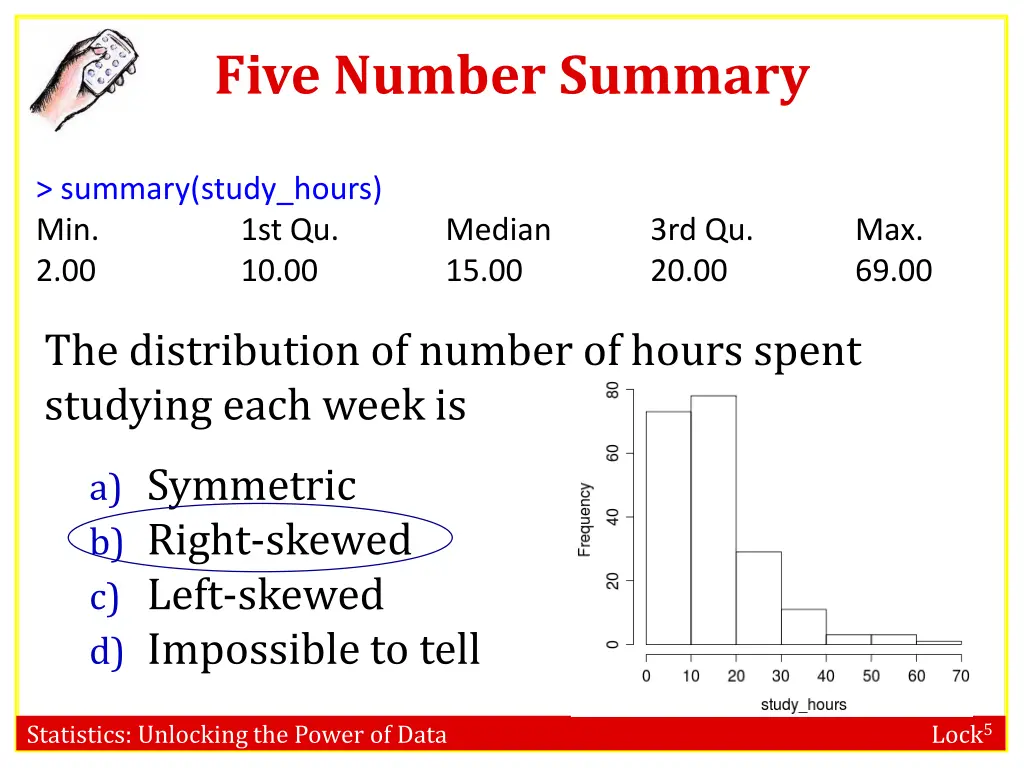 Five Number Summary

> summary(study_hours)

| Min. | 1st Qu. | Median | 3rd Qu. | Max. |
|---|---|---|---|---|
| 2.00 | 10.00 | 15.00 | 20.00 | 69.00 |

The distribution of number of hours spent studying each week is

a) Symmetric
b) Right-skewed
c) Left-skewed
d) Impossible to tell

Frequency
0
20
40
60
80
0 10 20 30 40 50 60 70
study_hours

Statistics: Unlocking the Power of Data

Lock$^5$